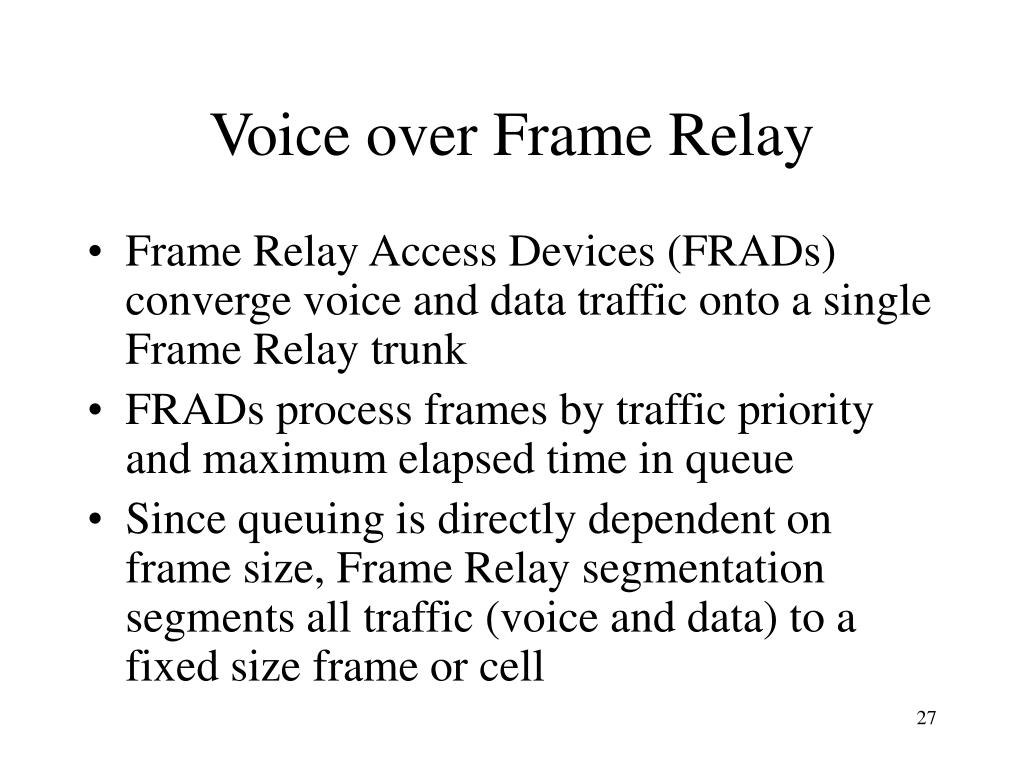 Voice over Frame Relay

• Frame Relay Access Devices (FRADs) converge voice and data traffic onto a single Frame Relay trunk
• FRADs process frames by traffic priority and maximum elapsed time in queue
• Since queuing is directly dependent on frame size, Frame Relay segmentation segments all traffic (voice and data) to a fixed size frame or cell

27